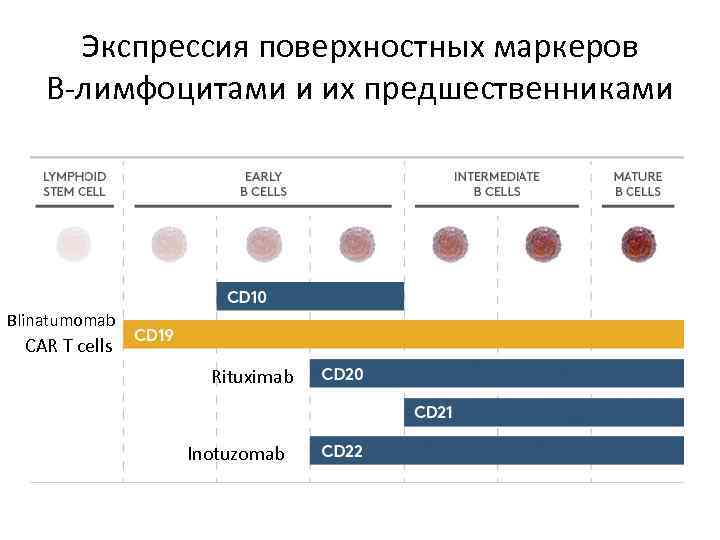 Экспрессия поверхностных маркеров В-лимфоцитами и их предшественниками

LYMPHOID STEM CELL

EARLY B CELLS

INTERMEDIATE B CELLS

MATURE B CELLS

CD10

Blinatumomab
CAR T cells

CD19

Rituximab

CD20

CD21

Inotuzomab

CD22